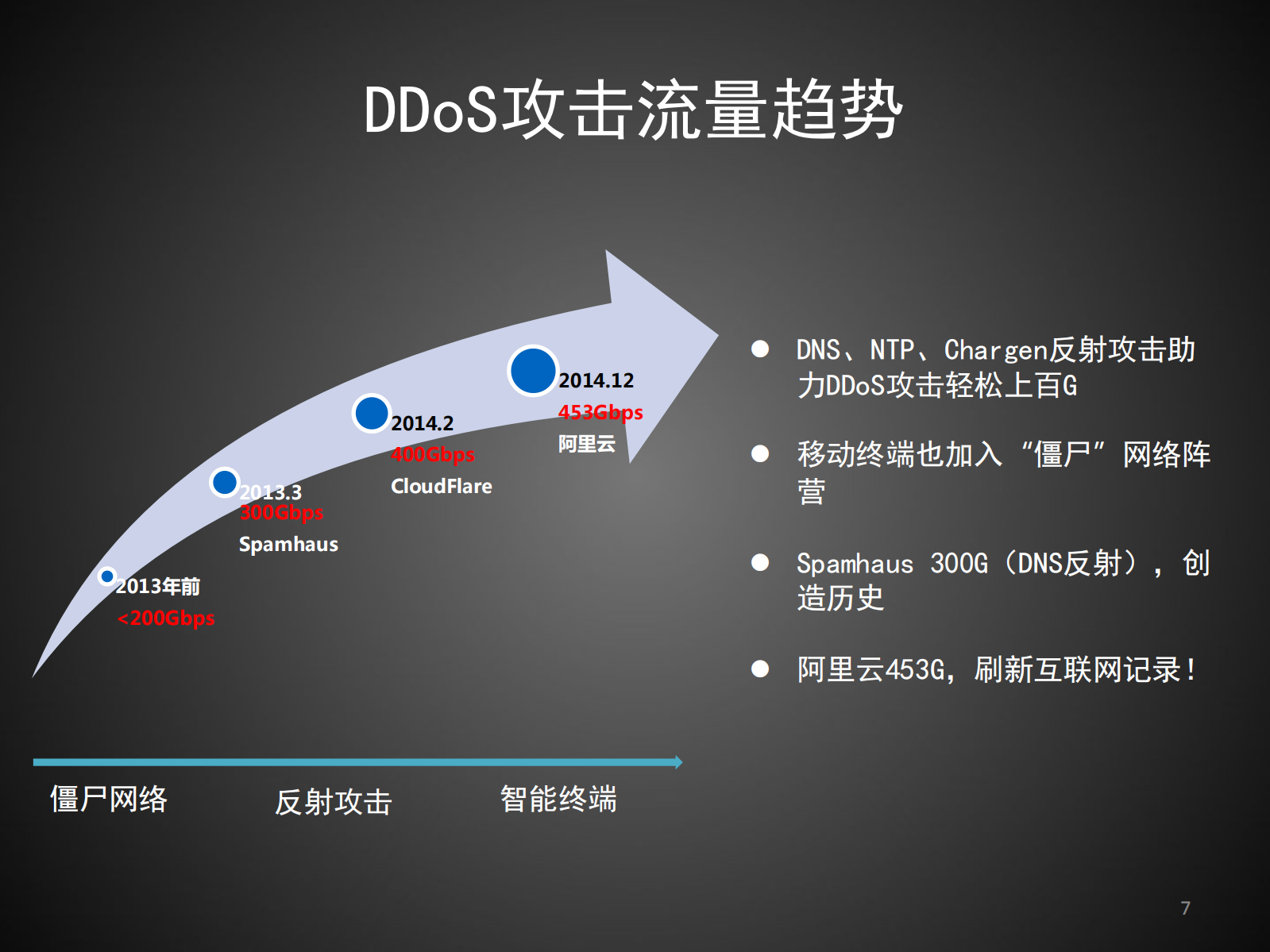 DDoS攻击流量趋势

2013年前
<200Gbps

2013.3
300Gbps
Spamhaus

2014.2
400Gbps
CloudFlare

2014.12
453Gbps
阿里云

● DNS、NTP、Chargen反射攻击助力DDoS攻击轻松上百G

● 移动终端也加入“僵尸”网络阵营

● Spamhaus 300G（DNS反射），创造历史

● 阿里云453G，刷新互联网记录！

僵尸网络

反射攻击

智能终端

7